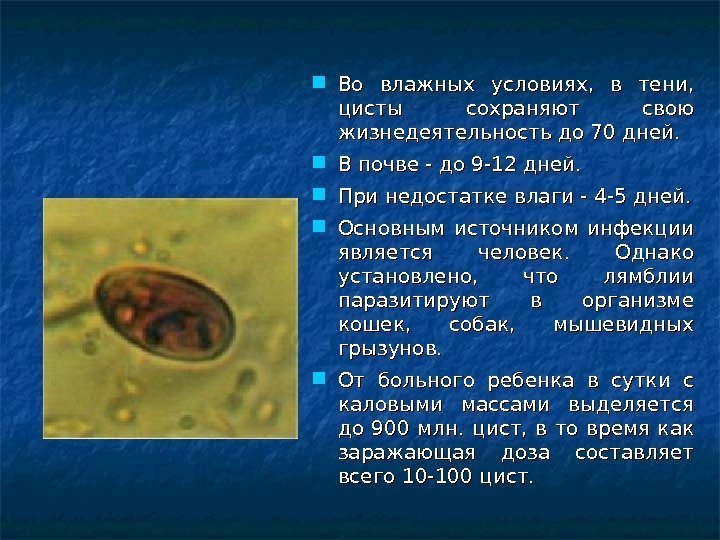 Во влажных условиях, в тени, цисты сохраняют свою жизнедеятельность до 70 дней.

В почве - до 9-12 дней.

При недостатке влаги - 4-5 дней.

Основным источником инфекции является человек. Однако установлено, что лямблии паразитируют в организме кошек, собак, мышевидных грызунов.

От больного ребенка в сутки с каловыми массами выделяется до 900 млн. цист, в то время как заражающая доза составляет всего 10-100 цист.